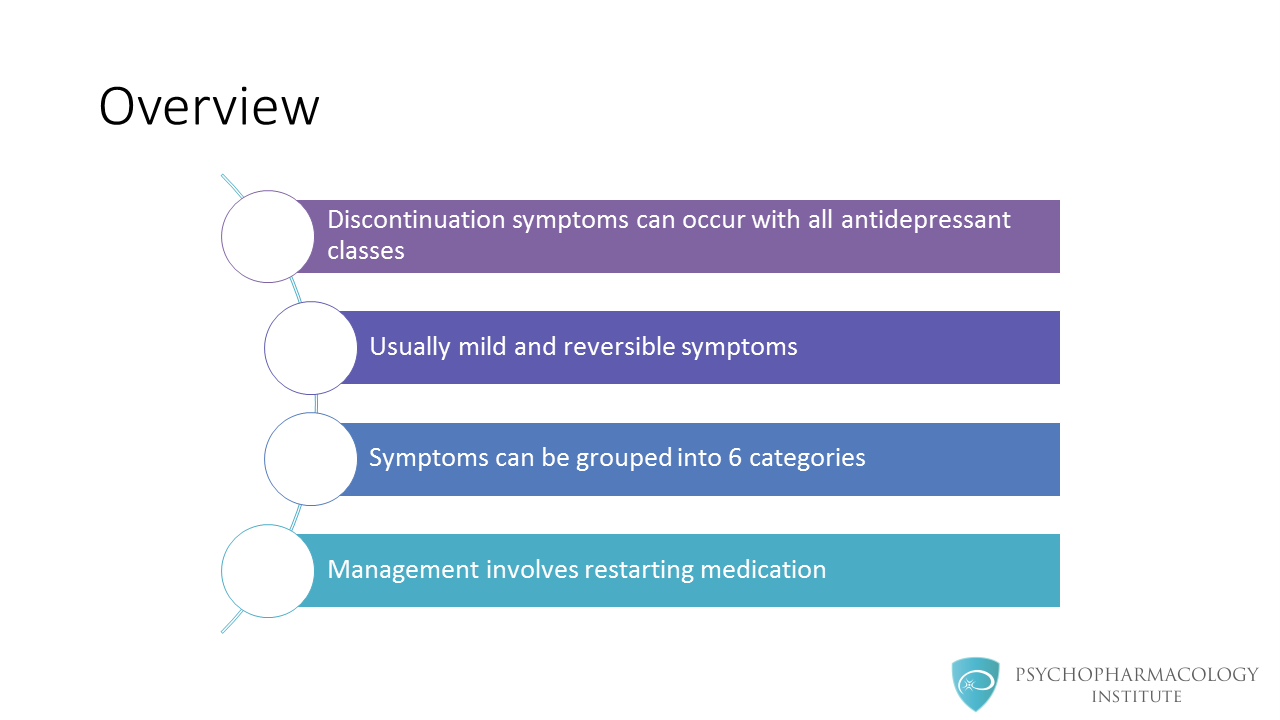 Overview

Discontinuation symptoms can occur with all antidepressant classes

Usually mild and reversible symptoms

Symptoms can be grouped into 6 categories

Management involves restarting medication

PSYCHOPHARMACOLOGY INSTITUTE